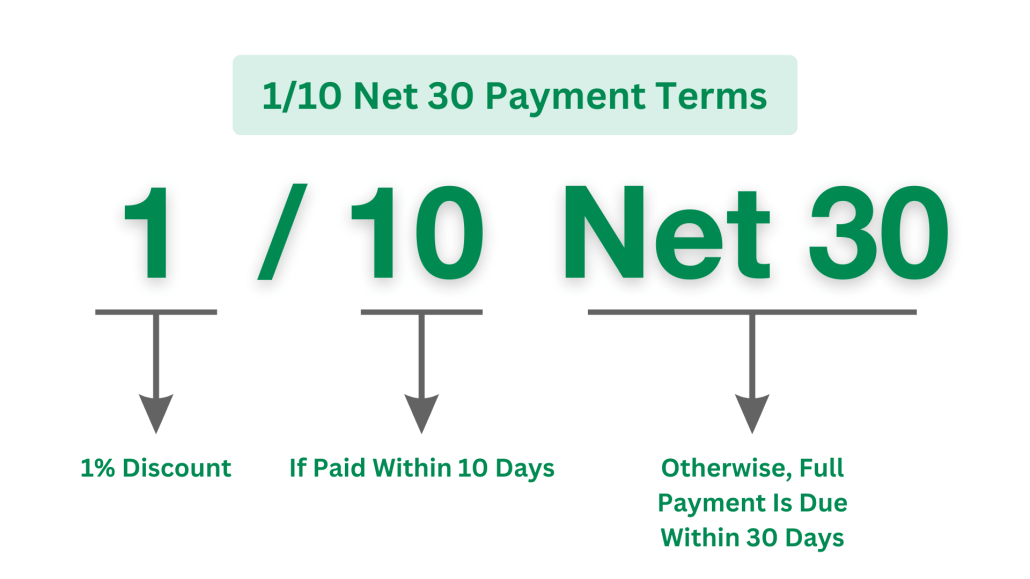 1/10 Net 30 Payment Terms

1 / 10 Net 30

1% Discount

If Paid Within 10 Days

Otherwise, Full Payment Is Due Within 30 Days